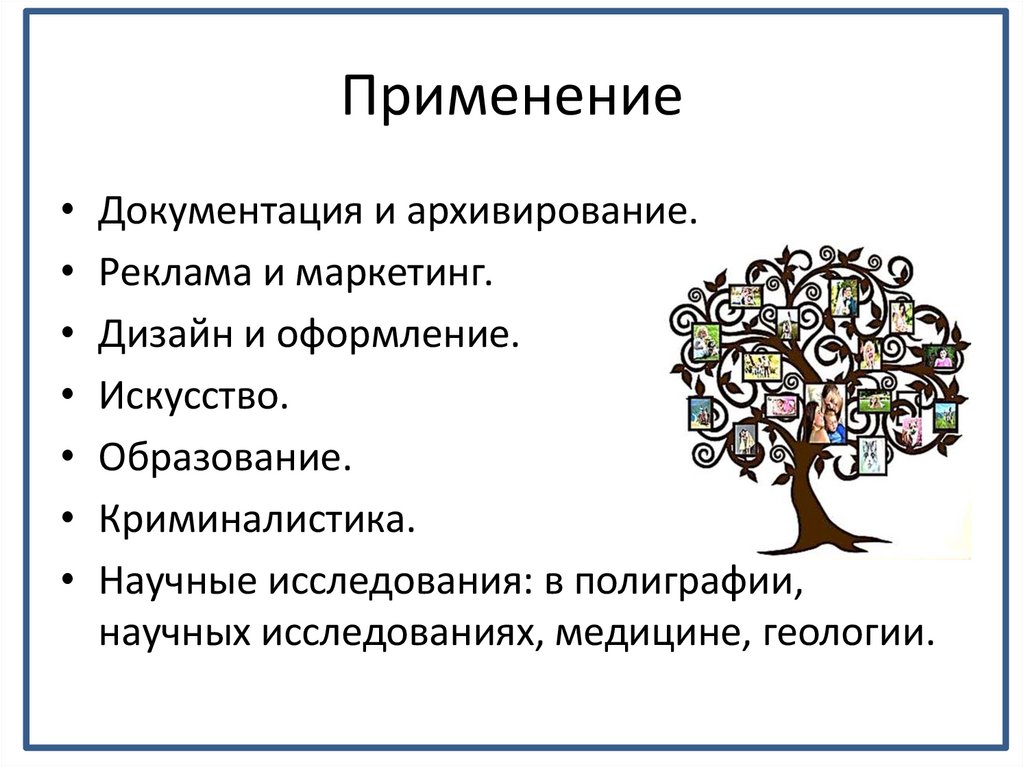 Применение

• Документация и архивирование.
• Реклама и маркетинг.
• Дизайн и оформление.
• Искусство.
• Образование.
• Криминалистика.
• Научные исследования: в полиграфии, научных исследованиях, медицине, геологии.